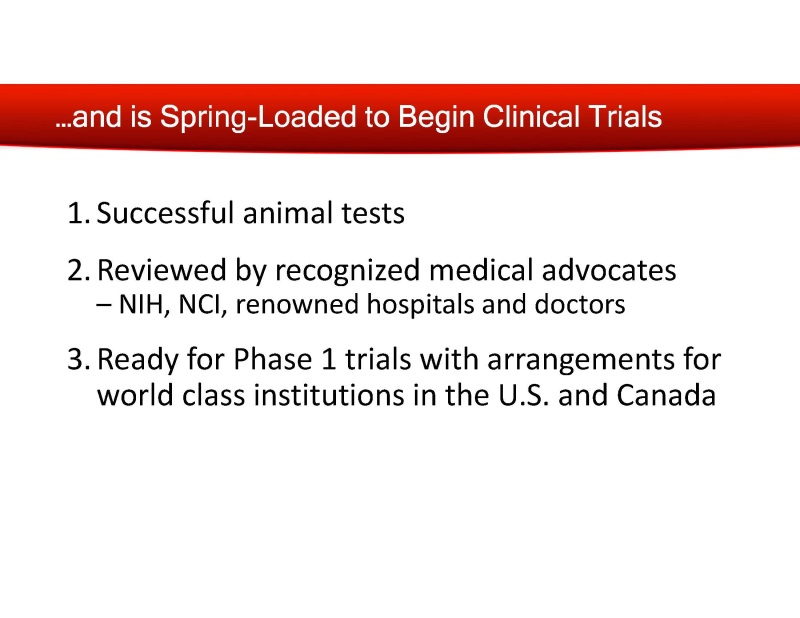 …and is Spring-Loaded to Begin Clinical Trials

1. Successful animal tests

2. Reviewed by recognized medical advocates
– NIH, NCI, renowned hospitals and doctors

3. Ready for Phase 1 trials with arrangements for world class institutions in the U.S. and Canada